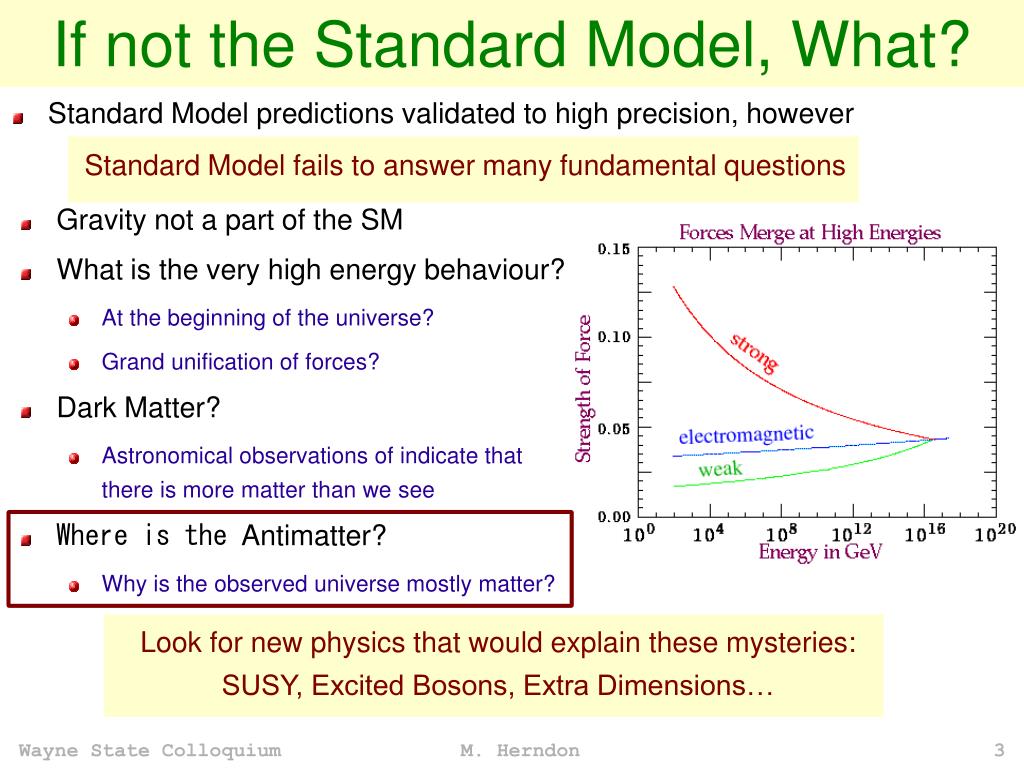 If not the Standard Model, What?

Standard Model predictions validated to high precision, however

Standard Model fails to answer many fundamental questions

Gravity not a part of the SM

What is the very high energy behaviour?

At the beginning of the universe?

Grand unification of forces?

Dark Matter?

Astronomical observations of indicate that there is more matter than we see

Where is the Antimatter?

Why is the observed universe mostly matter?

Forces Merge at High Energies

Strength of Force

0.15

0.10

0.05

0.00

strong

electromagnetic

weak

$10^0$ $10^4$ $10^8$ $10^{12}$ $10^{16}$ $10^{20}$

Energy in GeV

Look for new physics that would explain these mysteries: SUSY, Excited Bosons, Extra Dimensions…

Wayne State Colloquium M. Herndon 3